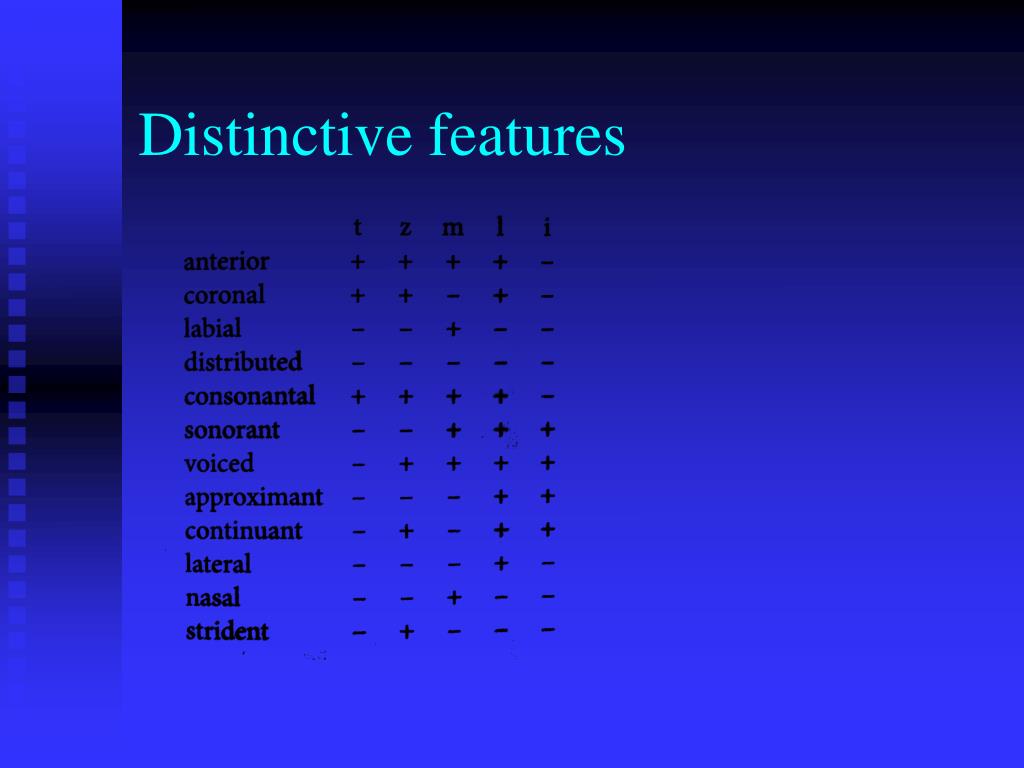 Distinctive features

| | t | z | m | l | i |
|---|---|---|---|---|---|
| anterior | + | + | + | + | − |
| coronal | + | + | − | + | − |
| labial | − | − | + | − | − |
| distributed | − | − | − | − | − |
| consonantal | + | + | + | + | − |
| sonorant | − | − | + | + | + |
| voiced | − | + | + | + | + |
| approximant | − | − | − | + | + |
| continuant | − | + | − | + | + |
| lateral | − | − | − | + | − |
| nasal | − | − | + | − | − |
| strident | − | + | − | − | − |